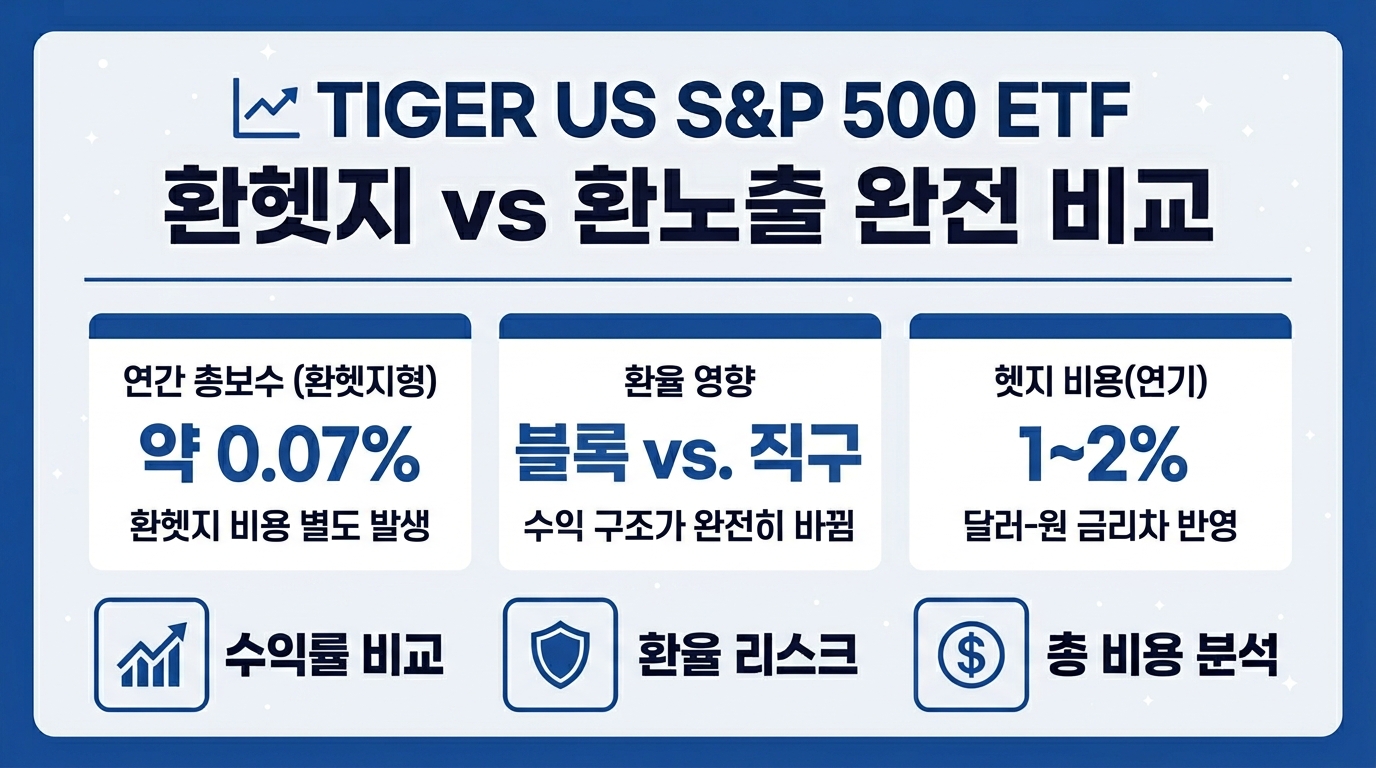 TIGER US S&P 500 ETF
환헷지 vs 환노출 완전 비교

연간 총보수 (환헷지형)
약 0.07%
환헷지 비용 별도 발생

환율 영향
블록 vs. 직구
수익 구조가 완전히 바뀜

헷지 비용(연기)
1~2%
달러-원 금리차 반영

수익률 비교

환율 리스크

총 비용 분석